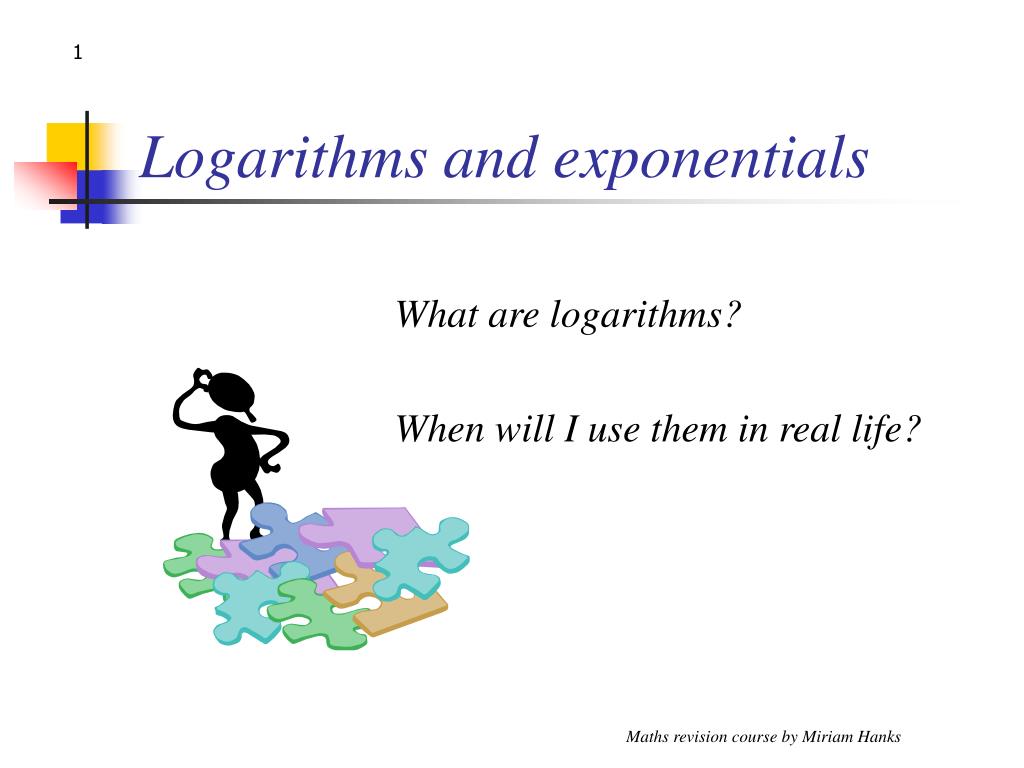 1

Logarithms and exponentials

What are logarithms?

When will I use them in real life?

Maths revision course by Miriam Hanks